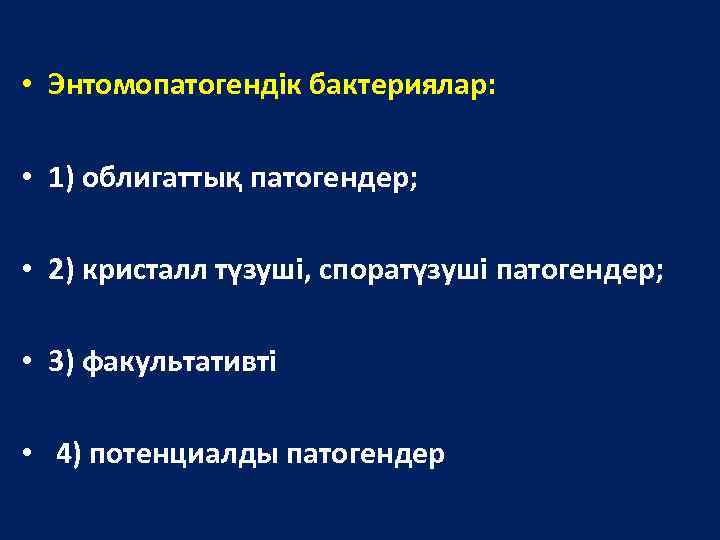 • Энтомопатогендік бактериялар:

• 1) облигаттық патогендер;

• 2) кристалл түзуші, споратүзуші патогендер;

• 3) факультативті

• 4) потенциалды патогендер